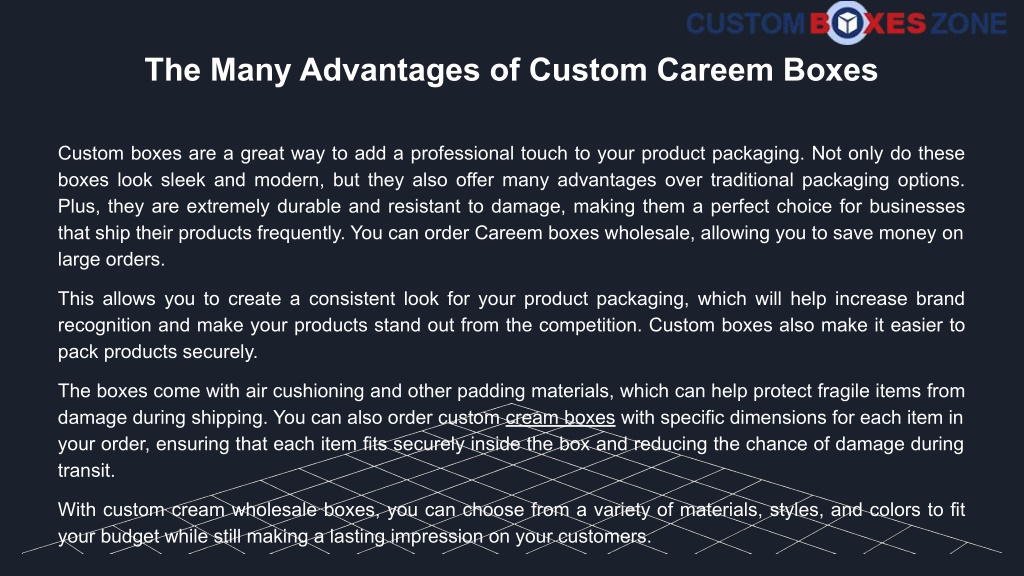 CUSTOM BOXES ZONE

The Many Advantages of Custom Careem Boxes

Custom boxes are a great way to add a professional touch to your product packaging. Not only do these boxes look sleek and modern, but they also offer many advantages over traditional packaging options. Plus, they are extremely durable and resistant to damage, making them a perfect choice for businesses that ship their products frequently. You can order Careem boxes wholesale, allowing you to save money on large orders.

This allows you to create a consistent look for your product packaging, which will help increase brand recognition and make your products stand out from the competition. Custom boxes also make it easier to pack products securely.

The boxes come with air cushioning and other padding materials, which can help protect fragile items from damage during shipping. You can also order custom cream boxes with specific dimensions for each item in your order, ensuring that each item fits securely inside the box and reducing the chance of damage during transit.

With custom cream wholesale boxes, you can choose from a variety of materials, styles, and colors to fit your budget while still making a lasting impression on your customers.